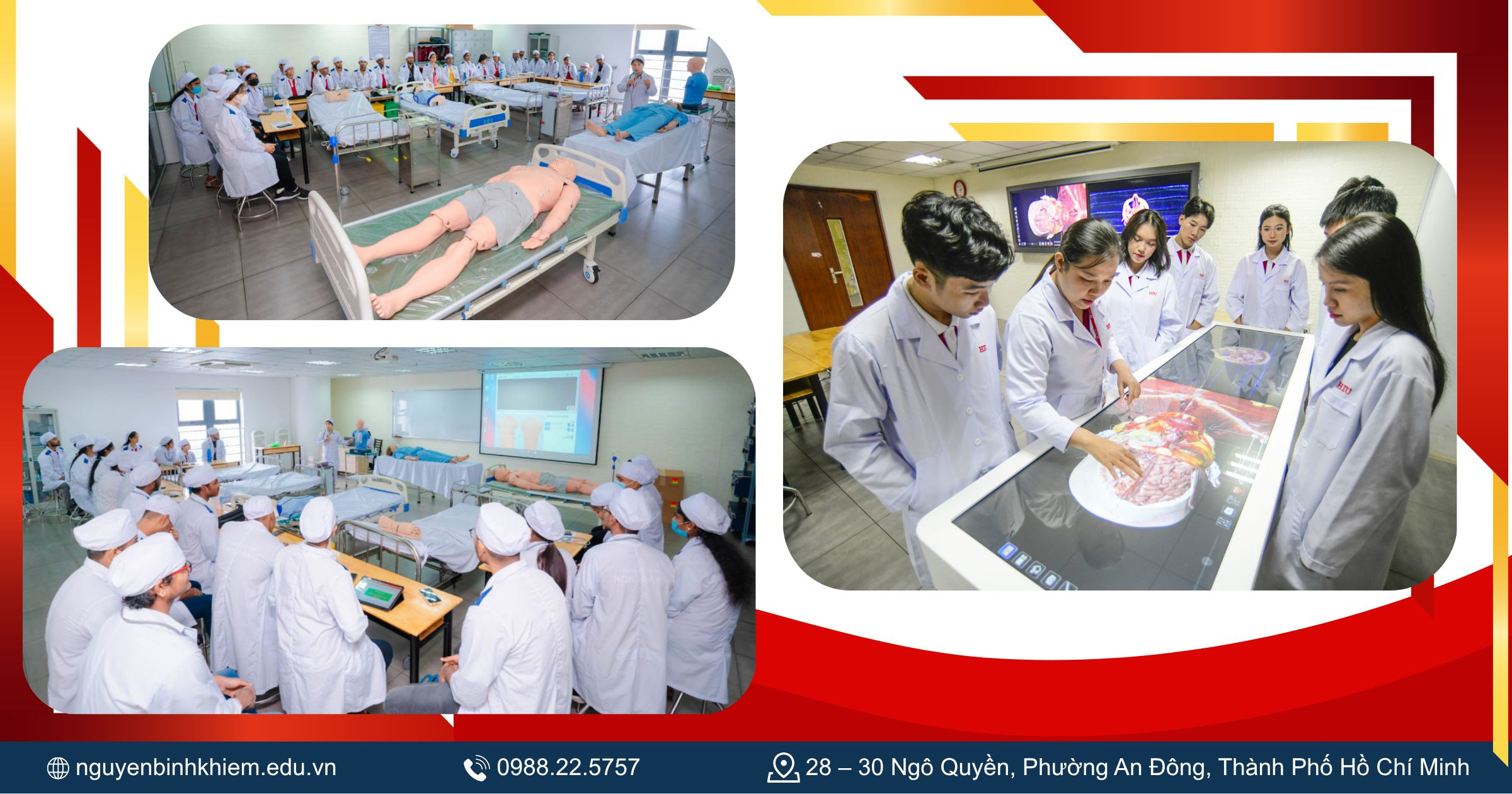 nguyenbinhkhiem.edu.vn 0988.22.5757 28 – 30 Ngô Quyền, Phường An Đông, Thành Phố Hồ Chí Minh